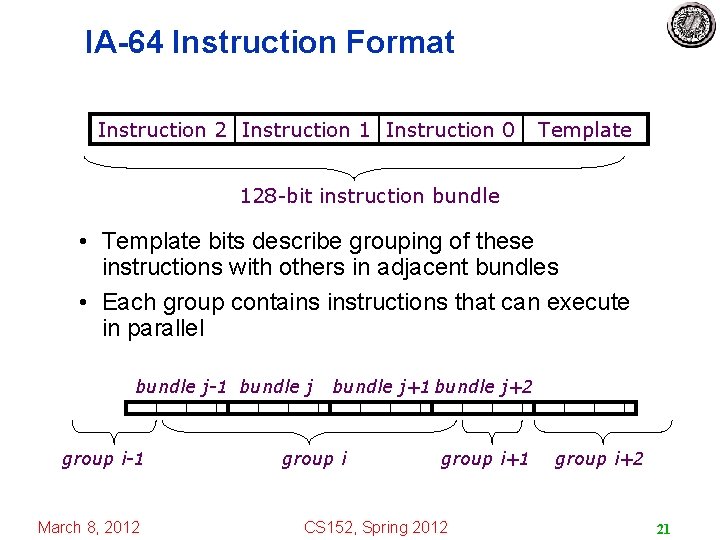 IA-64 Instruction Format

| Instruction 2 | Instruction 1 | Instruction 0 | Template |
|---|---|---|---|

128-bit instruction bundle

• Template bits describe grouping of these instructions with others in adjacent bundles

• Each group contains instructions that can execute in parallel

bundle j-1 bundle j bundle j+1 bundle j+2

group i-1 group i group i+1 group i+2

March 8, 2012 CS152, Spring 2012 21